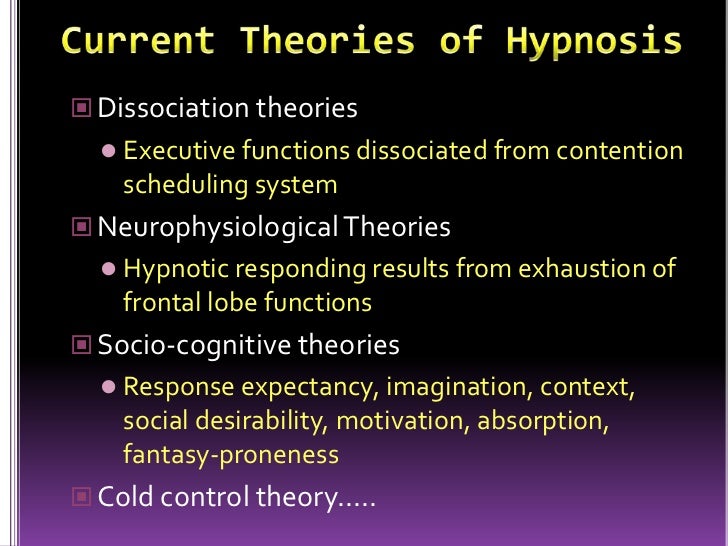 Current Theories of Hypnosis

Dissociation theories

Executive functions dissociated from contention scheduling system

Neurophysiological Theories

Hypnotic responding results from exhaustion of frontal lobe functions

Socio-cognitive theories

Response expectancy, imagination, context, social desirability, motivation, absorption, fantasy-proneness

Cold control theory.....